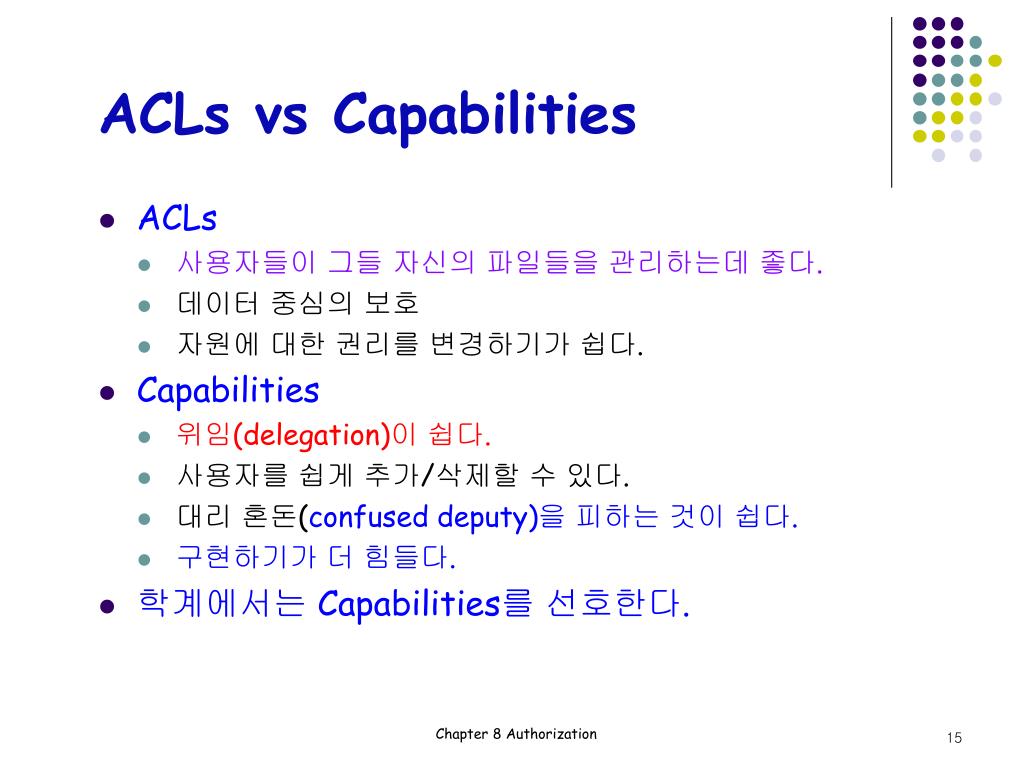 ACLs vs Capabilities

- ACLs
  - 사용자들이 그들 자신의 파일들을 관리하는데 좋다.
  - 데이터 중심의 보호
  - 자원에 대한 권리를 변경하기가 쉽다.
- Capabilities
  - 위임(delegation)이 쉽다.
  - 사용자를 쉽게 추가/삭제할 수 있다.
  - 대리 혼돈(confused deputy)을 피하는 것이 쉽다.
  - 구현하기가 더 힘들다.
- 학계에서는 Capabilities를 선호한다.

Chapter 8 Authorization

15